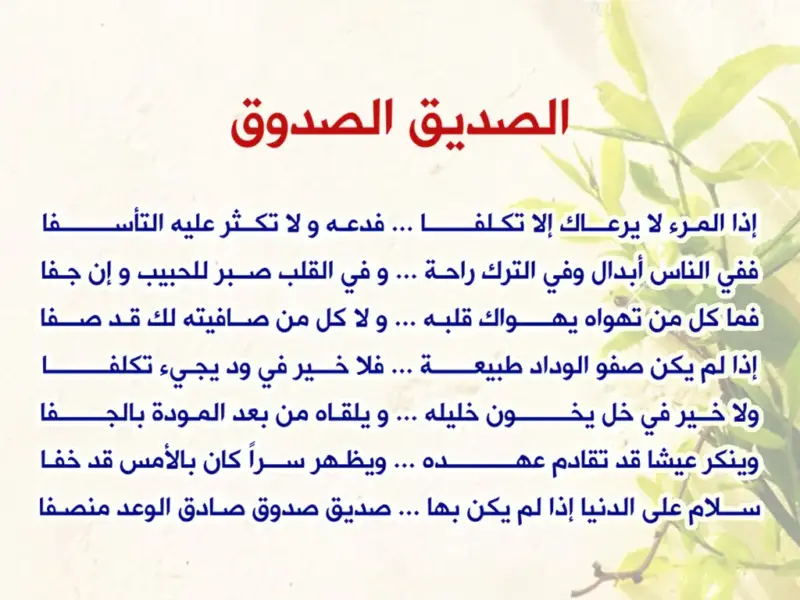 الصديق الصدوق

إذا المرء لا يرعاك إلا تكلفا ... فدعه و لا تكثر عليه التأسفا

ففي الناس أبدال وفي الترك راحة ... و في القلب صبر للحبيب و إن جفا

فما كل من تهواه يهواك قلبه ... و لا كل من صافيته لك قد صفا

إذا لم يكن صفو الوداد طبيعة ... فلا خير في ود يجيء تكلفا

ولا خير في خل يخون خليله ... و يلقاه من بعد المودة بالجفا

وينكر عيشا قد تقادم عهده ... ويظهر سراً كان بالأمس قد خفا

سلام على الدنيا إذا لم يكن بها ... صديق صدوق صادق الوعد منصفا